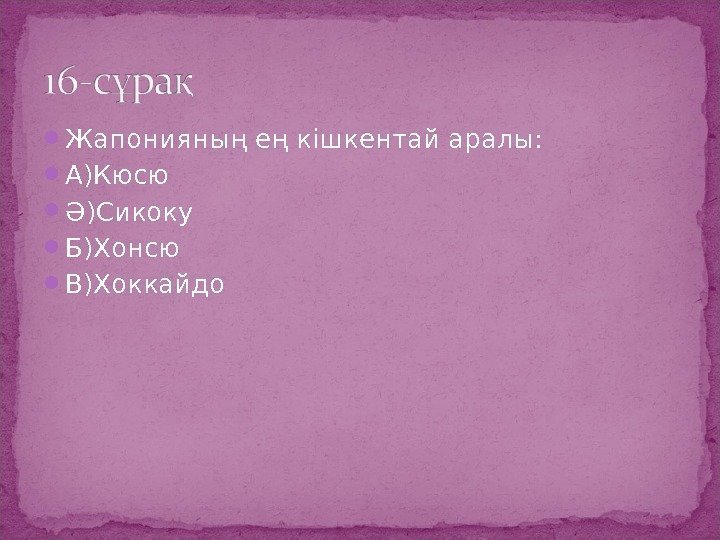 16-сұрақ

Жапонияның ең кішкентай аралы:

А)Кюсю

Ә)Сикоку

Б)Хонсю

В)Хоккайдо